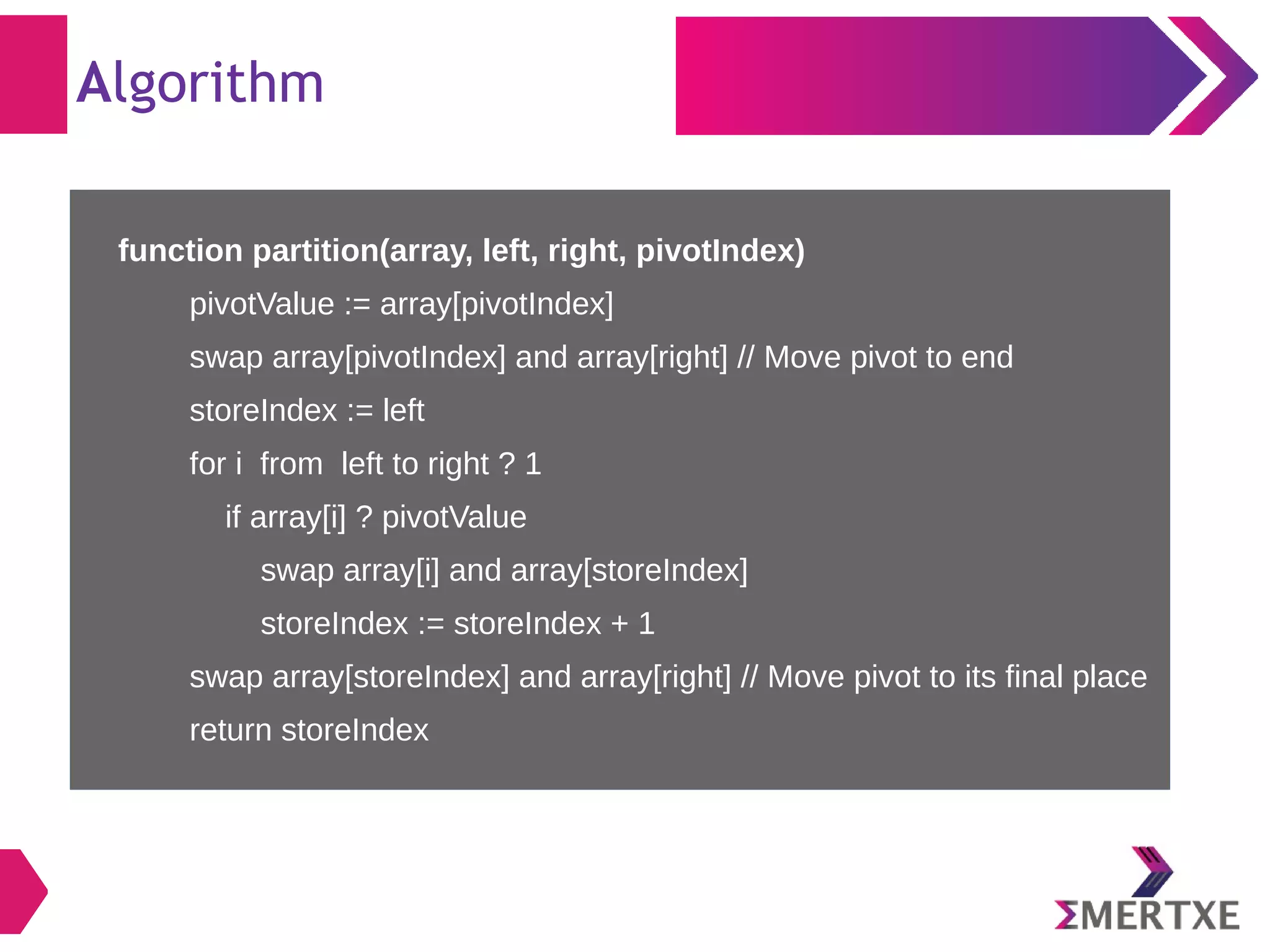 Algorithm

function partition(array, left, right, pivotIndex)

pivotValue := array[pivotIndex]

swap array[pivotIndex] and array[right] // Move pivot to end

storeIndex := left

for i from left to right ? 1

if array[i] ? pivotValue

swap array[i] and array[storeIndex]

storeIndex := storeIndex + 1

swap array[storeIndex] and array[right] // Move pivot to its final place

return storeIndex

ΣMERTXE